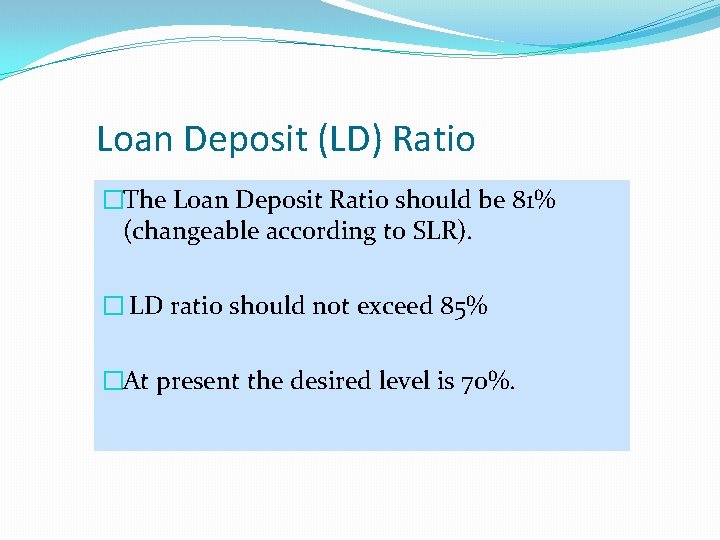 Loan Deposit (LD) Ratio

□The Loan Deposit Ratio should be 81% (changeable according to SLR).

□ LD ratio should not exceed 85%

□At present the desired level is 70%.